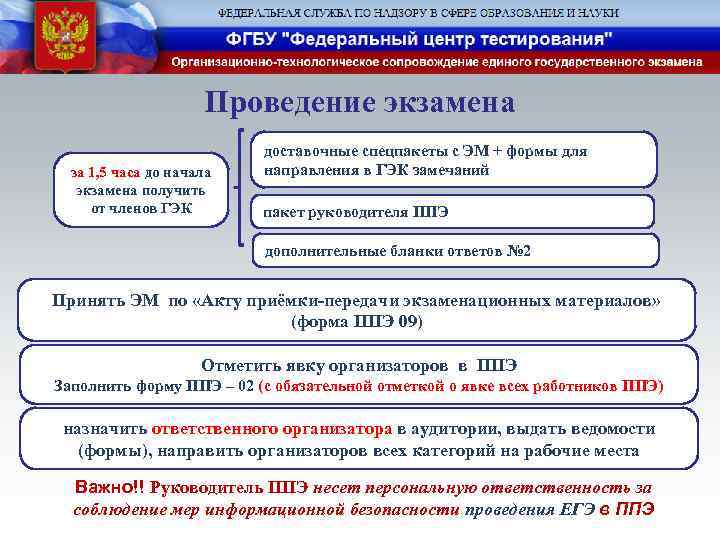 ФЕДЕРАЛЬНАЯ СЛУЖБА ПО НАДЗОРУ В СФЕРЕ ОБРАЗОВАНИЯ И НАУКИ
ФГБУ "Федеральный центр тестирования"
Организационно-технологическое сопровождение единого государственного экзамена

Проведение экзамена

за 1,5 часа до начала экзамена получить от членов ГЭК

доставочные спецпакеты с ЭМ + формы для направления в ГЭК замечаний

пакет руководителя ППЭ

дополнительные бланки ответов №2

Принять ЭМ по «Акту приёмки-передачи экзаменационных материалов» (форма ППЭ 09)

Отметить явку организаторов в ППЭ
Заполнить форму ППЭ – 02 (с обязательной отметкой о явке всех работников ППЭ)

назначить ответственного организатора в аудитории, выдать ведомости (формы), направить организаторов всех категорий на рабочие места

Важно!! Руководитель ППЭ несет персональную ответственность за соблюдение мер информационной безопасности проведения ЕГЭ в ППЭ